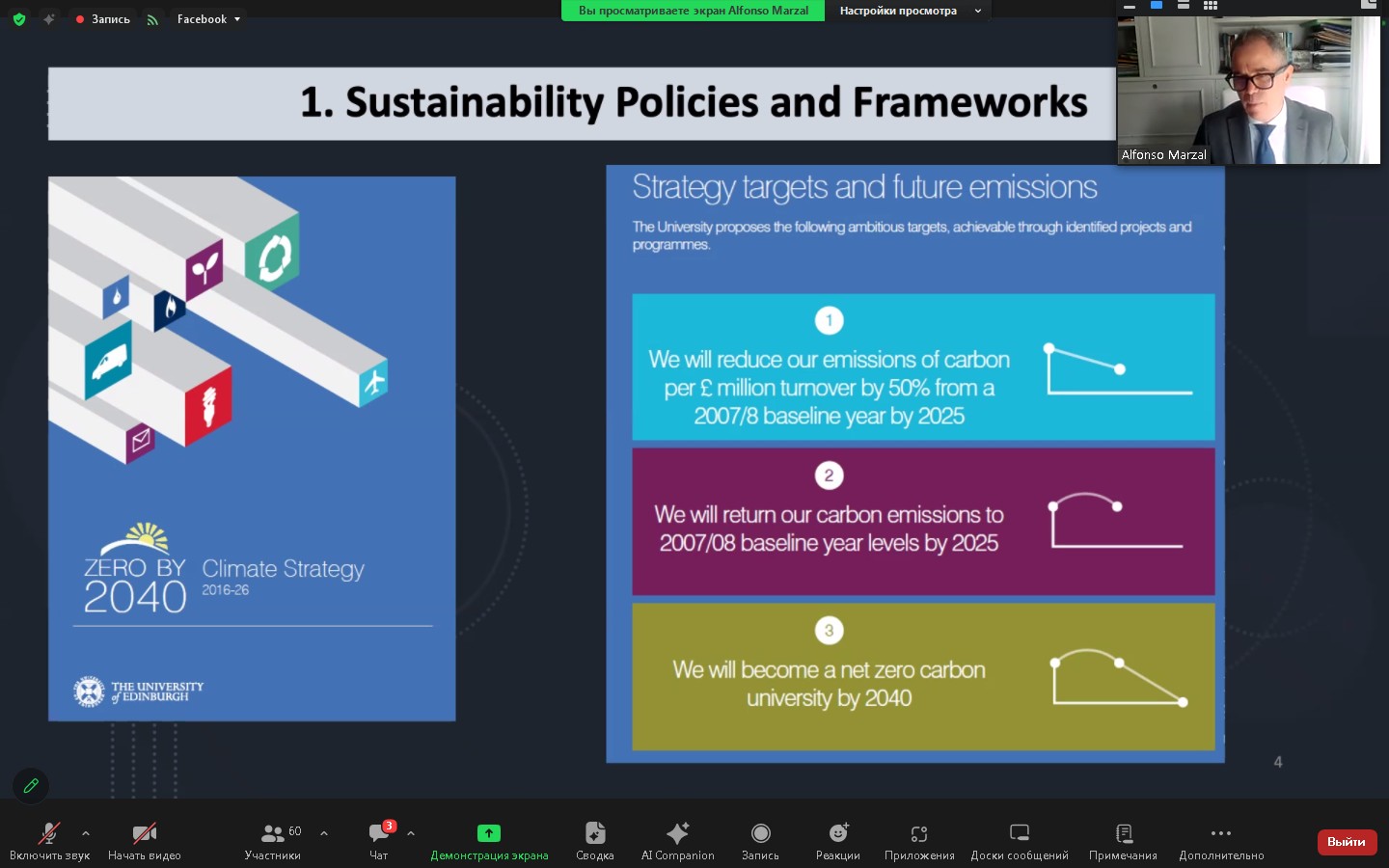 Запись Facebook

Вы просматриваете экран Alfonso Marzal Настройки просмотра

Alfonso Marzal

1. Sustainability Policies and Frameworks

ZERO BY 2040 Climate Strategy 2016-26

THE UNIVERSITY of EDINBURGH

Strategy targets and future emissions

The University proposes the following ambitious targets, achievable through identified projects and programmes.

1

We will reduce our emissions of carbon per £ million turnover by 50% from a 2007/8 baseline year by 2025

2

We will return our carbon emissions to 2007/08 baseline year levels by 2025

3

We will become a net zero carbon university by 2040

4

Включить звук Начать видео 60 Участники 3 Чат Демонстрация экрана Сводка AI Companion Запись Реакции Приложения Доски сообщений Примечания Дополнительно Выйти